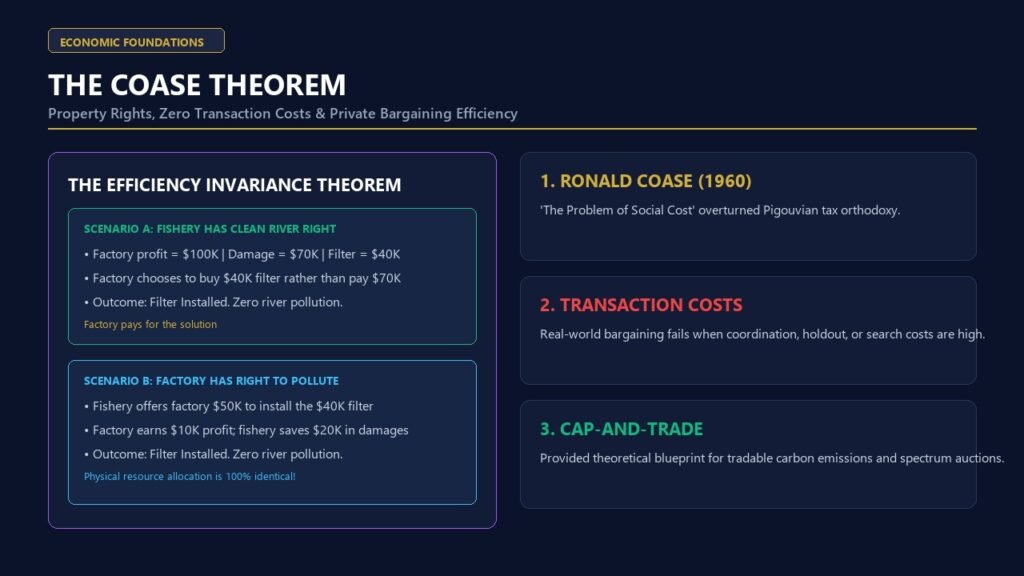 ECONOMIC FOUNDATIONS

THE COASE THEOREM

Property Rights, Zero Transaction Costs & Private Bargaining Efficiency

THE EFFICIENCY INVARIANCE THEOREM

SCENARIO A: FISHERY HAS CLEAN RIVER RIGHT

• Factory profit = $100K | Damage = $70K | Filter = $40K
• Factory chooses to buy $40K filter rather than pay $70K
• Outcome: Filter Installed. Zero river pollution.

Factory pays for the solution

SCENARIO B: FACTORY HAS RIGHT TO POLLUTE

• Fishery offers factory $50K to install the $40K filter
• Factory earns $10K profit; fishery saves $20K in damages
• Outcome: Filter Installed. Zero river pollution.

Physical resource allocation is 100% identical!

1. RONALD COASE (1960)

'The Problem of Social Cost' overturned Pigouvian tax orthodoxy.

2. TRANSACTION COSTS

Real-world bargaining fails when coordination, holdout, or search costs are high.

3. CAP-AND-TRADE

Provided theoretical blueprint for tradable carbon emissions and spectrum auctions.